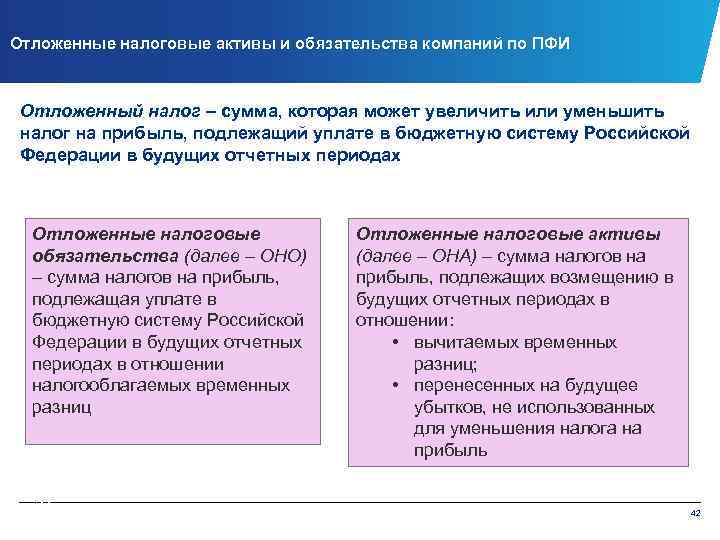 Отложенные налоговые активы и обязательства компаний по ПФИ

Отложенный налог – сумма, которая может увеличить или уменьшить налог на прибыль, подлежащий уплате в бюджетную систему Российской Федерации в будущих отчетных периодах

Отложенные налоговые обязательства (далее – ОНО) – сумма налогов на прибыль, подлежащая уплате в бюджетную систему Российской Федерации в будущих отчетных периодах в отношении налогооблагаемых временных разниц

Отложенные налоговые активы (далее – ОНА) – сумма налогов на прибыль, подлежащих возмещению в будущих отчетных периодах в отношении:
• вычитаемых временных разниц;
• перенесенных на будущее убытков, не использованных для уменьшения налога на прибыль

42